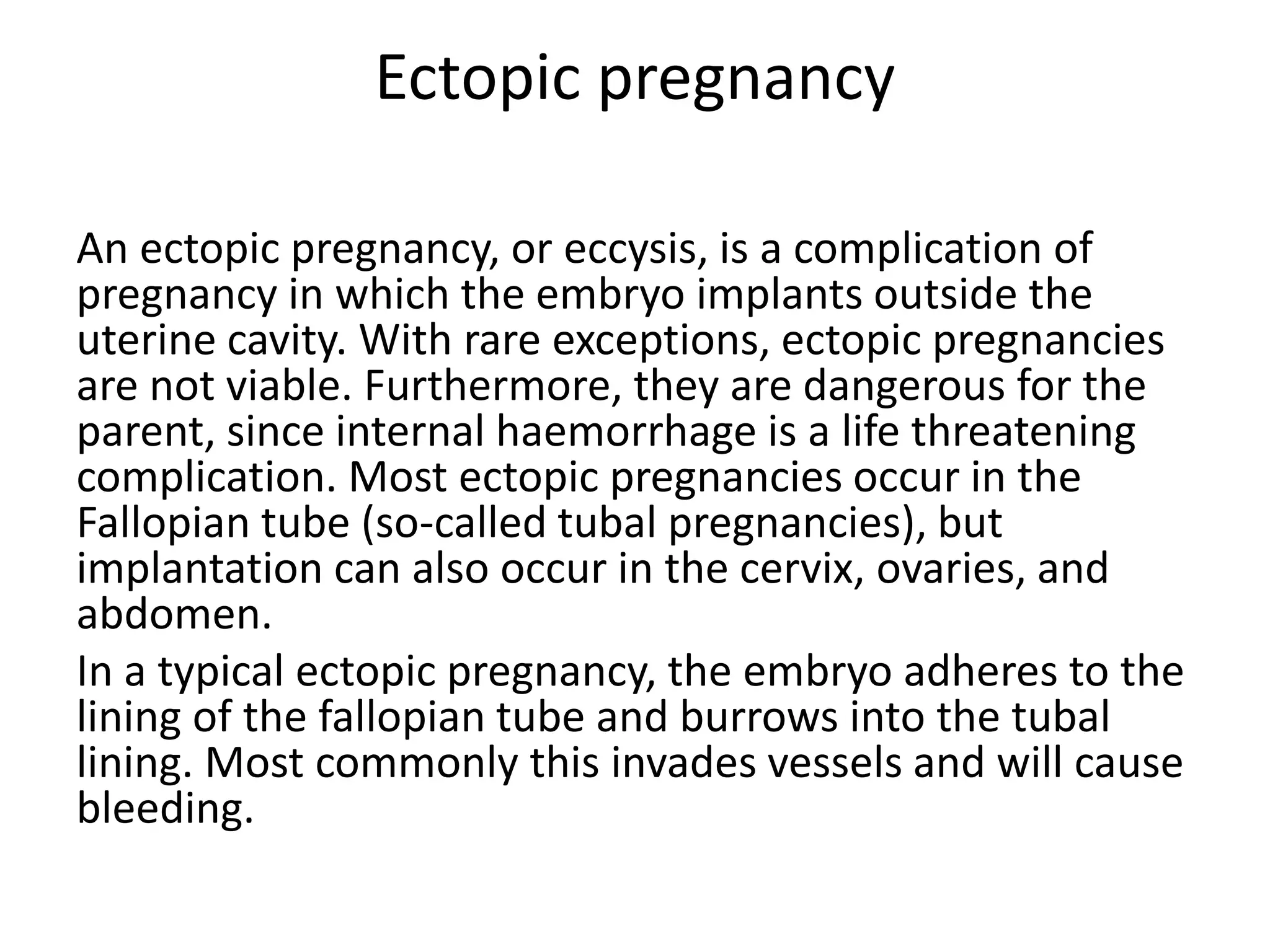 Ectopic pregnancy

An ectopic pregnancy, or eccysis, is a complication of pregnancy in which the embryo implants outside the uterine cavity. With rare exceptions, ectopic pregnancies are not viable. Furthermore, they are dangerous for the parent, since internal haemorrhage is a life threatening complication. Most ectopic pregnancies occur in the Fallopian tube (so-called tubal pregnancies), but implantation can also occur in the cervix, ovaries, and abdomen.

In a typical ectopic pregnancy, the embryo adheres to the lining of the fallopian tube and burrows into the tubal lining. Most commonly this invades vessels and will cause bleeding.